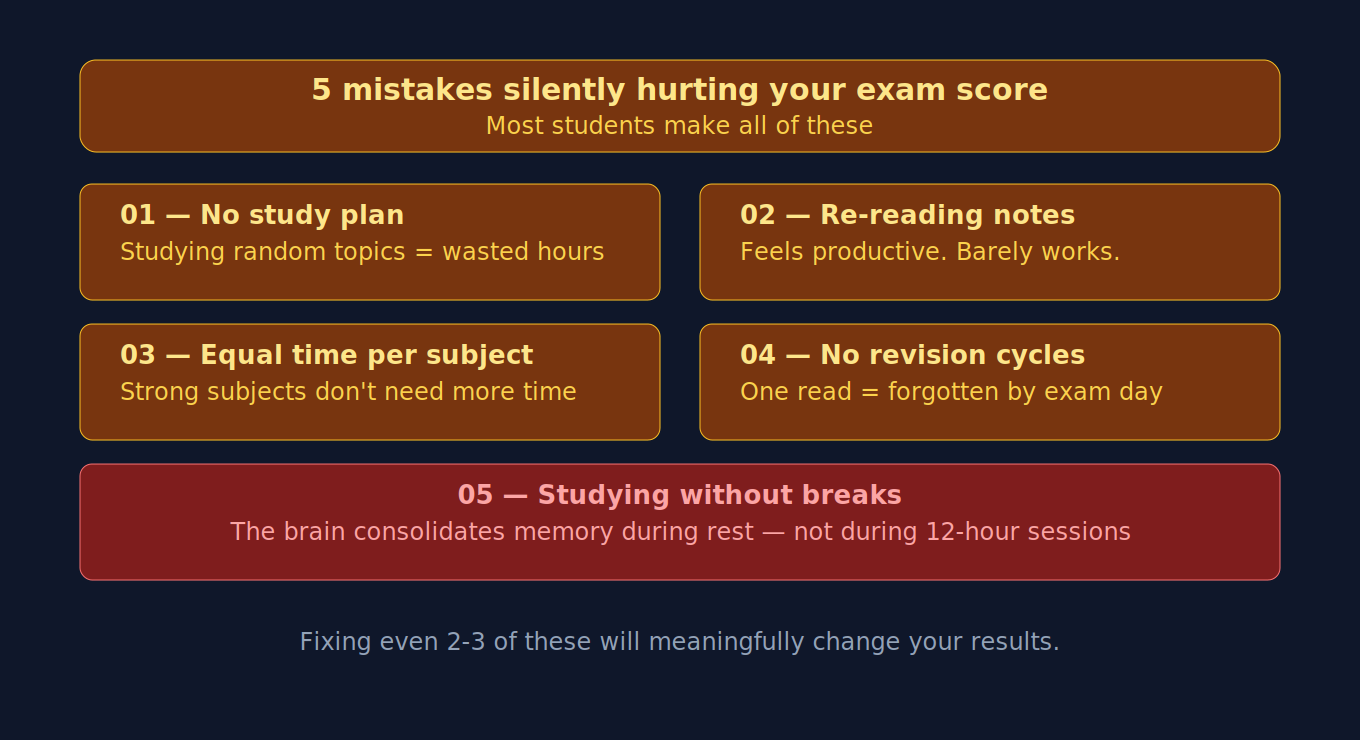 5 mistakes silently hurting your exam score
Most students make all of these

01 — No study plan
Studying random topics = wasted hours

02 — Re-reading notes
Feels productive. Barely works.

03 — Equal time per subject
Strong subjects don't need more time

04 — No revision cycles
One read = forgotten by exam day

05 — Studying without breaks
The brain consolidates memory during rest — not during 12-hour sessions

Fixing even 2-3 of these will meaningfully change your results.